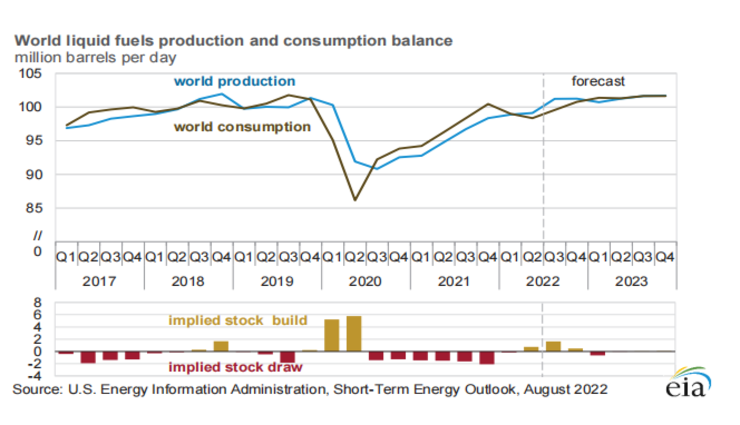 World liquid fuels production and consumption balance
million barrels per day

105
100
95
90
85
//
0

world production
world consumption
forecast

Q1 Q2 Q3 Q4 Q1 Q2 Q3 Q4 Q1 Q2 Q3 Q4 Q1 Q2 Q3 Q4 Q1 Q2 Q3 Q4 Q1 Q2 Q3 Q4 Q1 Q2 Q3 Q4
2017 2018 2019 2020 2021 2022 2023

8
6
4
2
0
-2
-4

implied stock build
implied stock draw

Source: U.S. Energy Information Administration, Short-Term Energy Outlook, August 2022

eia